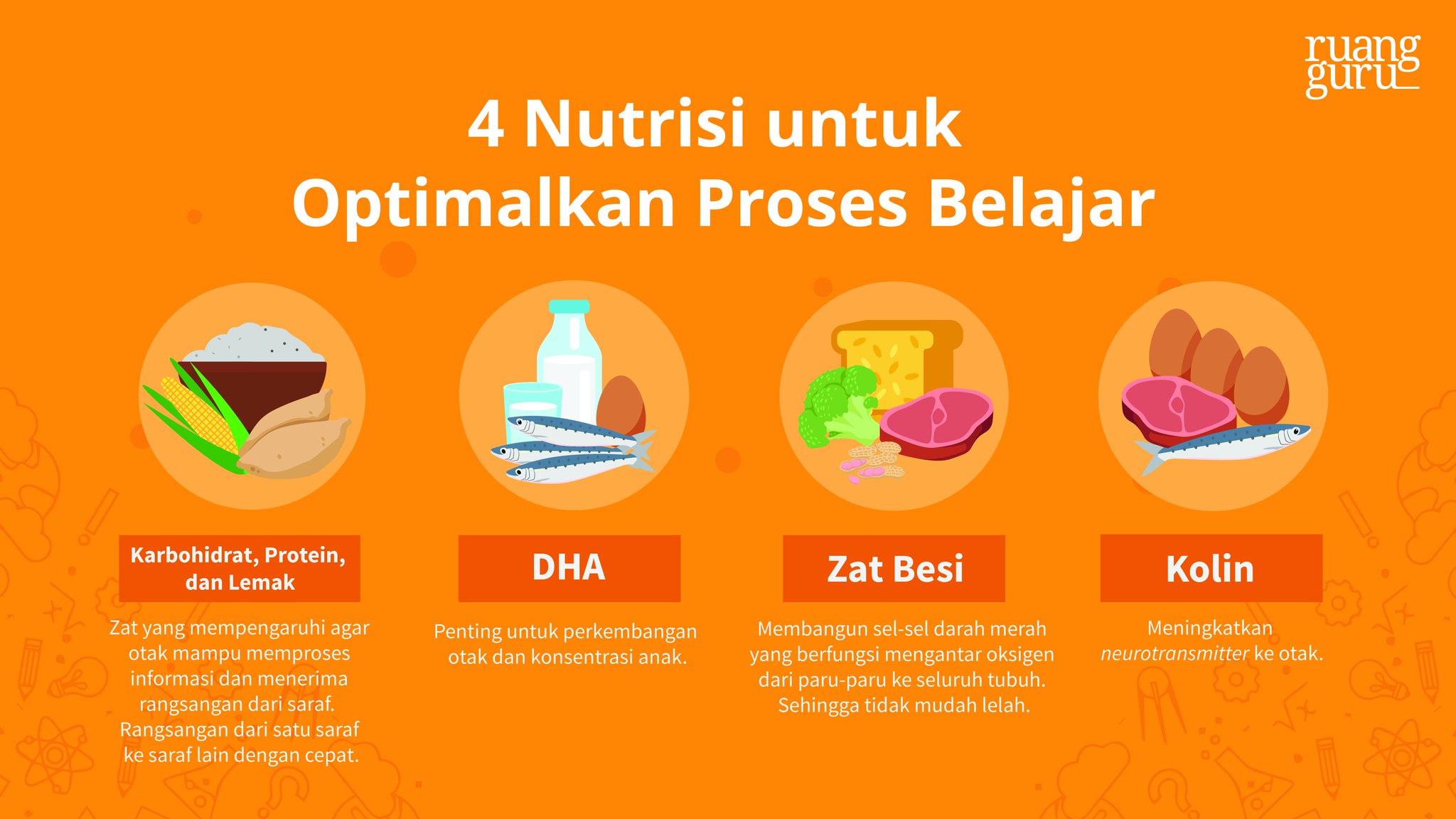 ruang guru

4 Nutrisi untuk Optimalkan Proses Belajar

Karbohidrat, Protein, dan Lemak

Zat yang mempengaruhi agar otak mampu memproses informasi dan menerima rangsangan dari saraf. Rangsangan dari satu saraf ke saraf lain dengan cepat.

DHA

Penting untuk perkembangan otak dan konsentrasi anak.

Zat Besi

Membangun sel-sel darah merah yang berfungsi mengantar oksigen dari paru-paru ke seluruh tubuh. Sehingga tidak mudah lelah.

Kolin

Meningkatkan neurotransmitter ke otak.